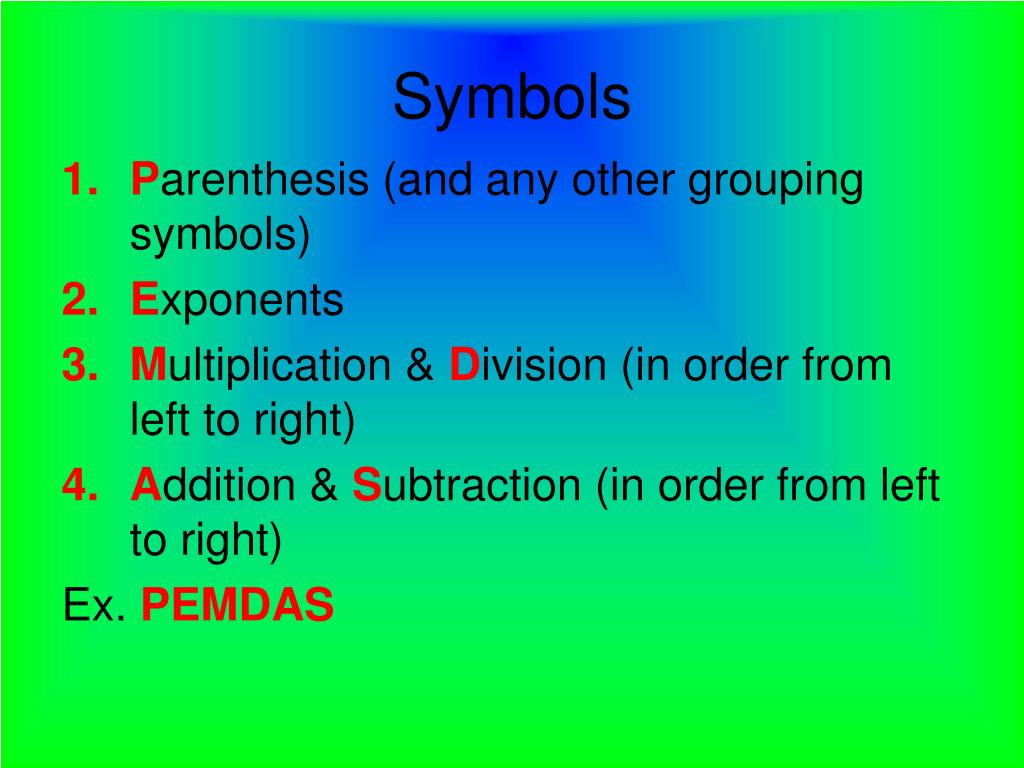 Symbols

1. Parenthesis (and any other grouping symbols)
2. Exponents
3. Multiplication & Division (in order from left to right)
4. Addition & Subtraction (in order from left to right)

Ex. PEMDAS